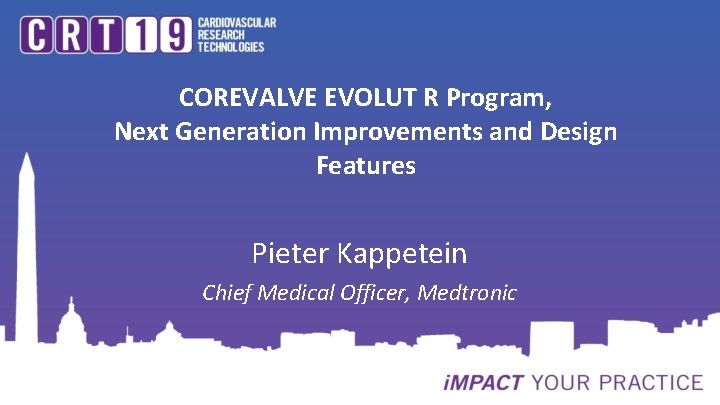 CRT19 CARDIOVASCULAR RESEARCH TECHNOLOGIES

COREVALVE EVOLUT R Program, Next Generation Improvements and Design Features

Pieter Kappetein

Chief Medical Officer, Medtronic

iMPACT YOUR PRACTICE